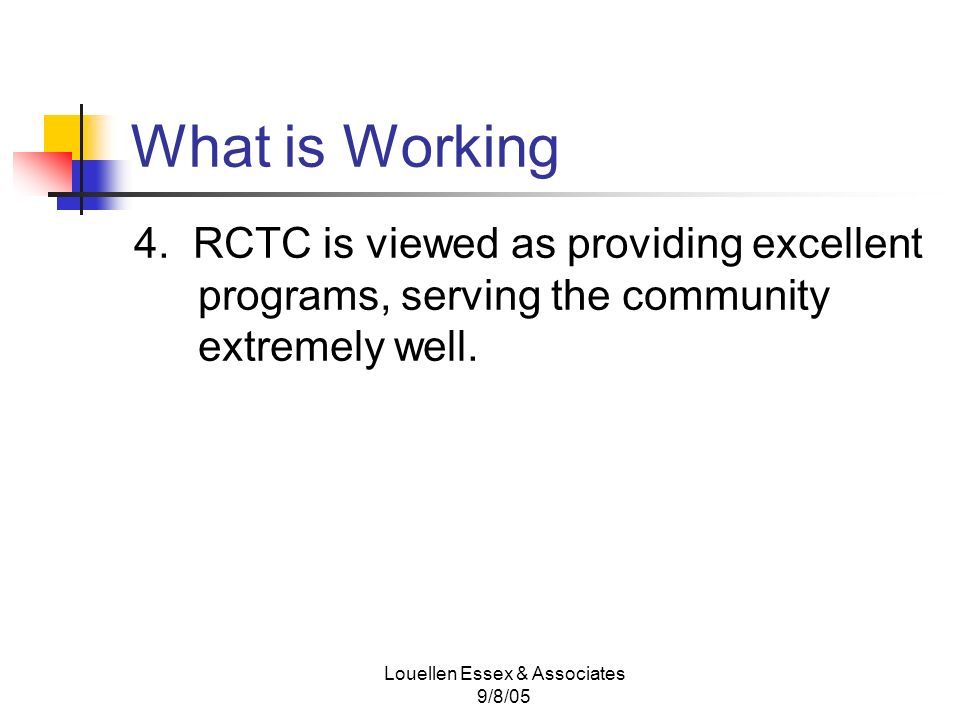 What is Working

4. RCTC is viewed as providing excellent programs, serving the community extremely well.

Louellen Essex & Associates
9/8/05